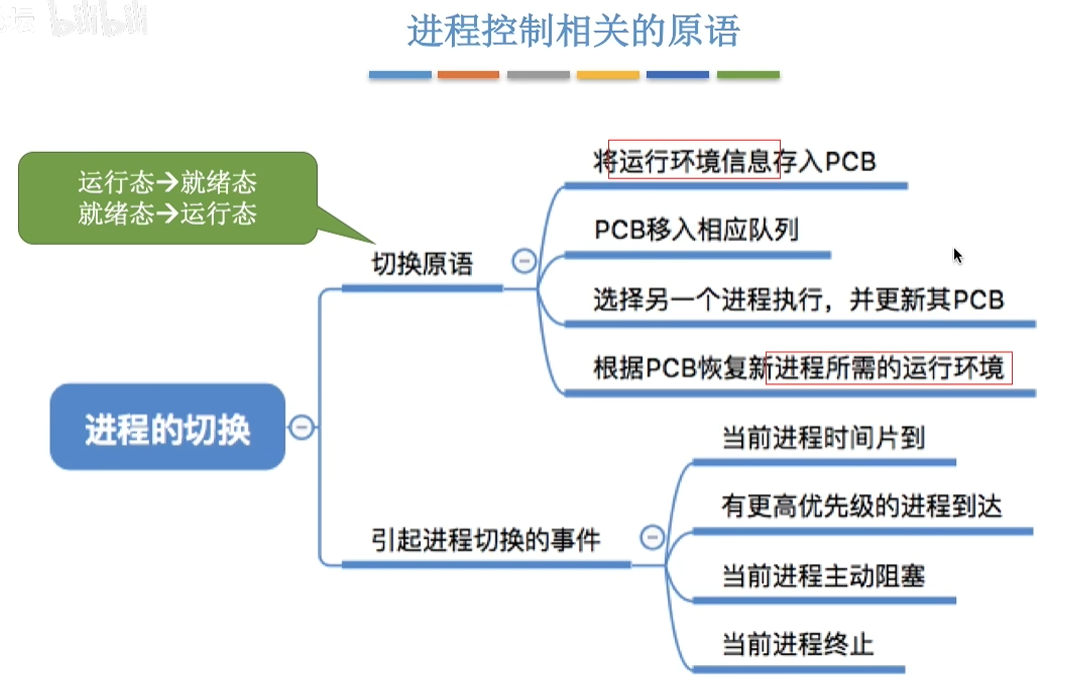 进程控制相关的原语

运行态→就绪态
就绪态→运行态

进程的切换

切换原语

将运行环境信息存入PCB

PCB移入相应队列

选择另一个进程执行，并更新其PCB

根据PCB恢复新进程所需的运行环境

引起进程切换的事件

当前进程时间片到

有更高优先级的进程到达

当前进程主动阻塞

当前进程终止